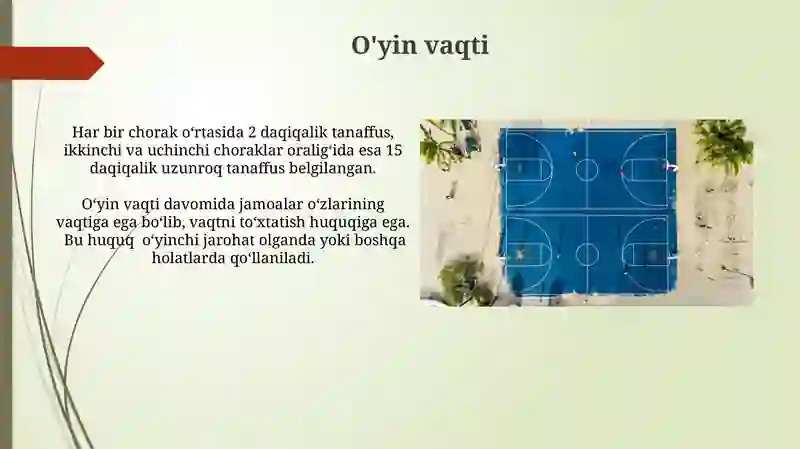 O'yin vaqti

Har bir chorak oʻrtasida 2 daqiqalik tanaffus, ikkinchi va uchinchi choraklar oraligʻida esa 15 daqiqalik uzunroq tanaffus belgilangan.

Oʻyin vaqti davomida jamoalar oʻzlarining vaqtiga ega boʻlib, vaqtni toʻxtatish huquqiga ega. Bu huquq oʻyinchi jarohat olganda yoki boshqa holatlarda qoʻllaniladi.